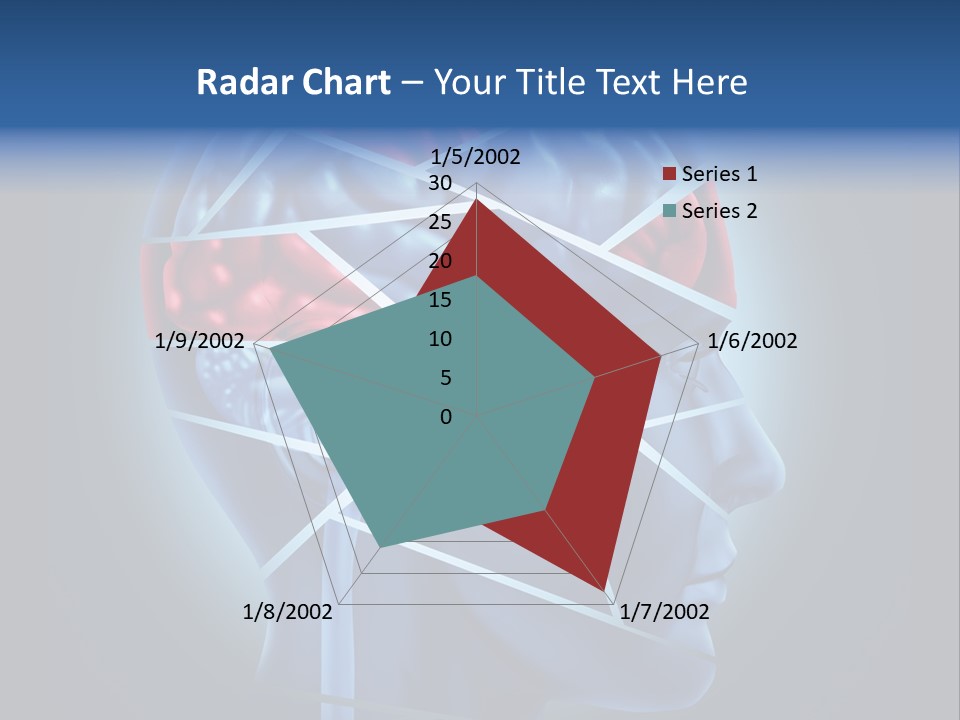 Radar Chart – Your Title Text Here

1/5/2002
30
25
20
15
10
5
0
1/6/2002
1/7/2002
1/8/2002
1/9/2002

Series 1
Series 2